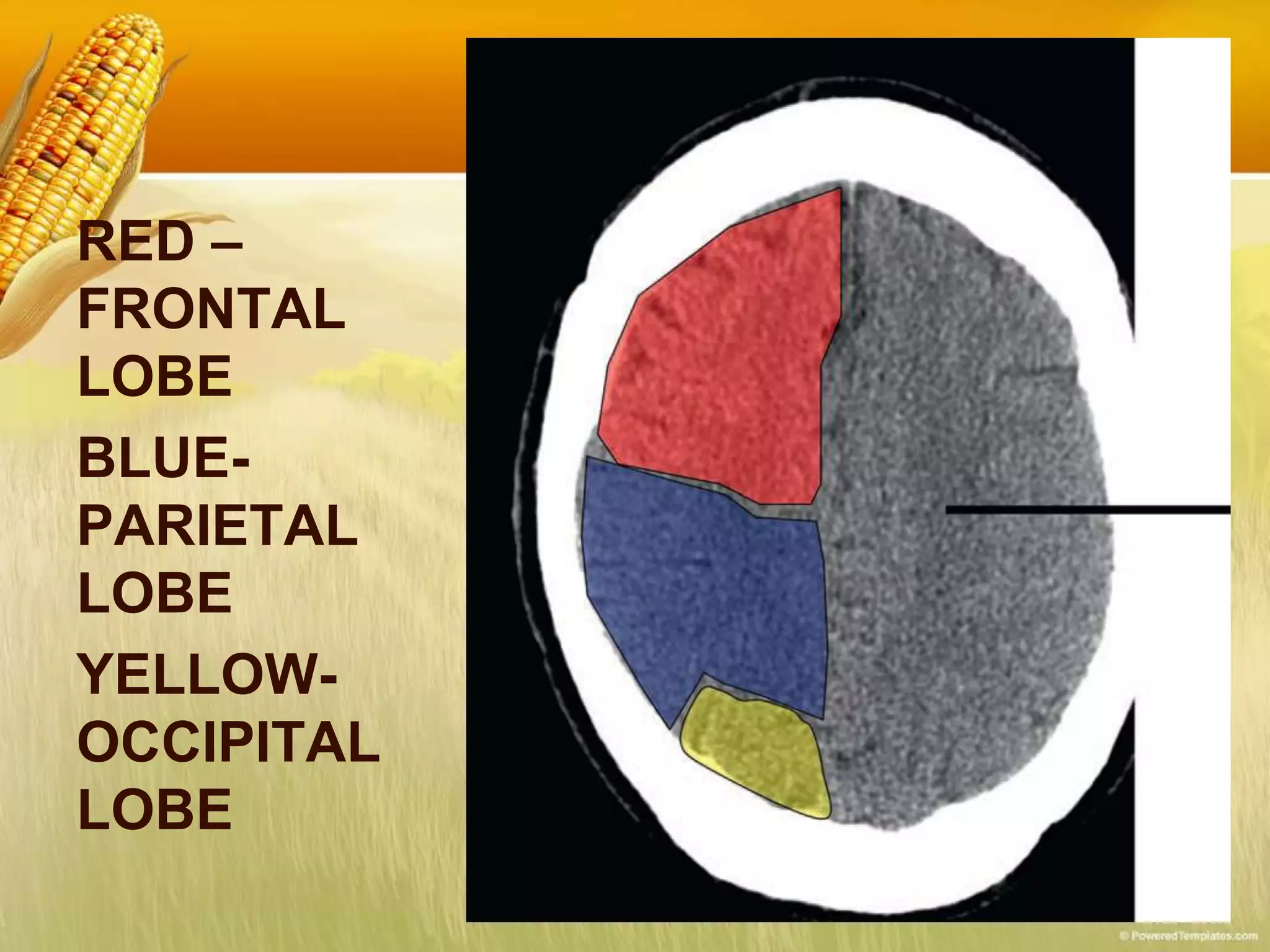 RED – FRONTAL LOBE

BLUE- PARIETAL LOBE

YELLOW- OCCIPITAL LOBE

© PoweredTemplates.com